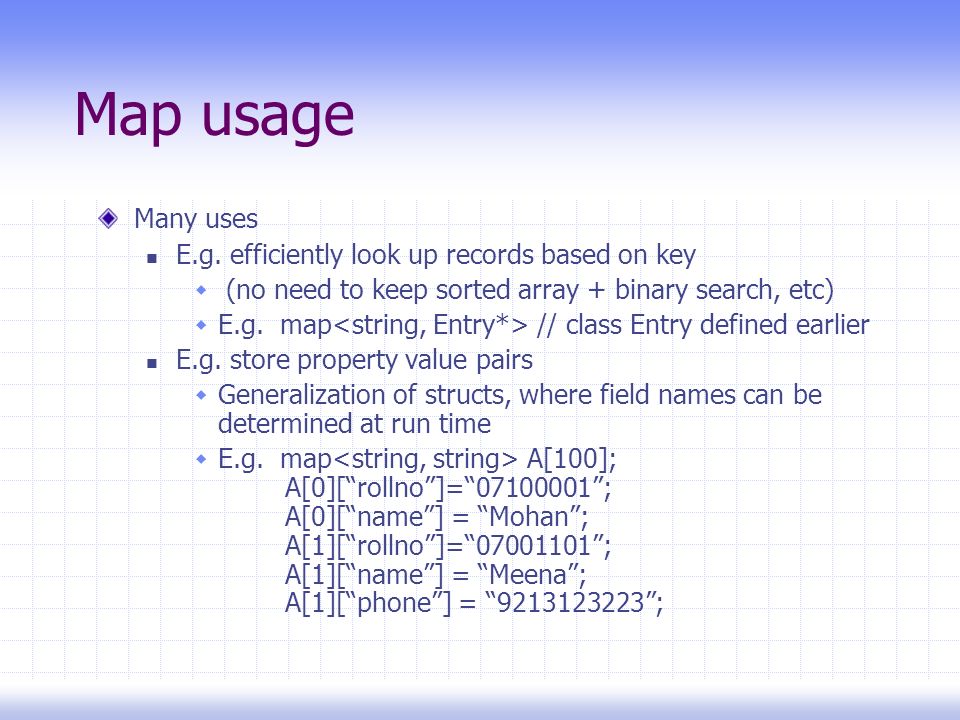 Map usage

Many uses
E.g. efficiently look up records based on key
(no need to keep sorted array + binary search, etc)
E.g. map<string, Entry*> // class Entry defined earlier
E.g. store property value pairs
Generalization of structs, where field names can be determined at run time
E.g. map<string, string> A[100];
A[0][“rollno”]=“07100001”;
A[0][“name”] = “Mohan”;
A[1][“rollno”]=“07001101”;
A[1][“name”] = “Meena”;
A[1][“phone”] = “9213123223”;